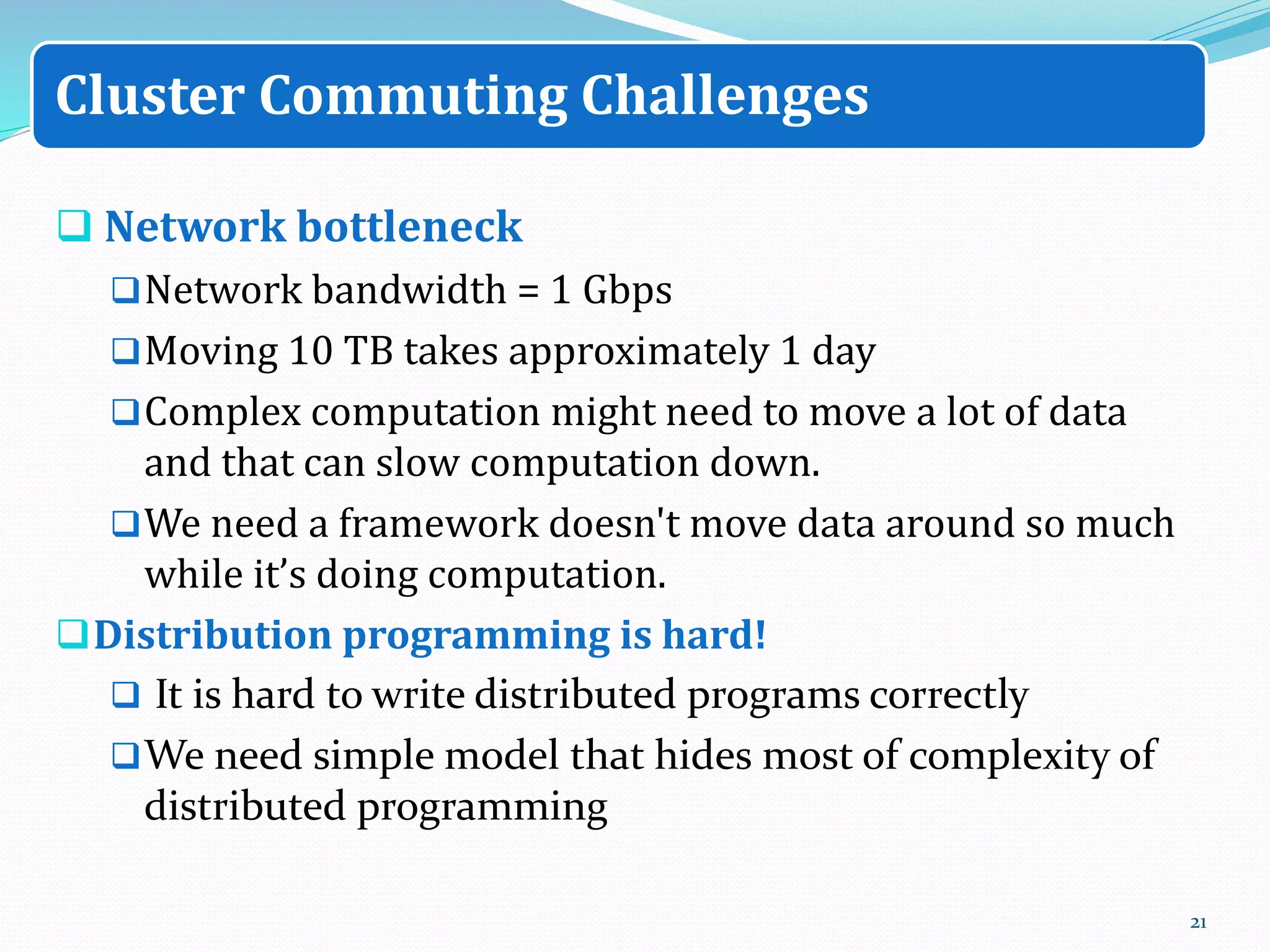 Cluster Commuting Challenges

❑ Network bottleneck

❑ Network bandwidth = 1 Gbps

❑ Moving 10 TB takes approximately 1 day

❑ Complex computation might need to move a lot of data and that can slow computation down.

❑ We need a framework doesn't move data around so much while it’s doing computation.

❑ Distribution programming is hard!

❑ It is hard to write distributed programs correctly

❑ We need simple model that hides most of complexity of distributed programming

21